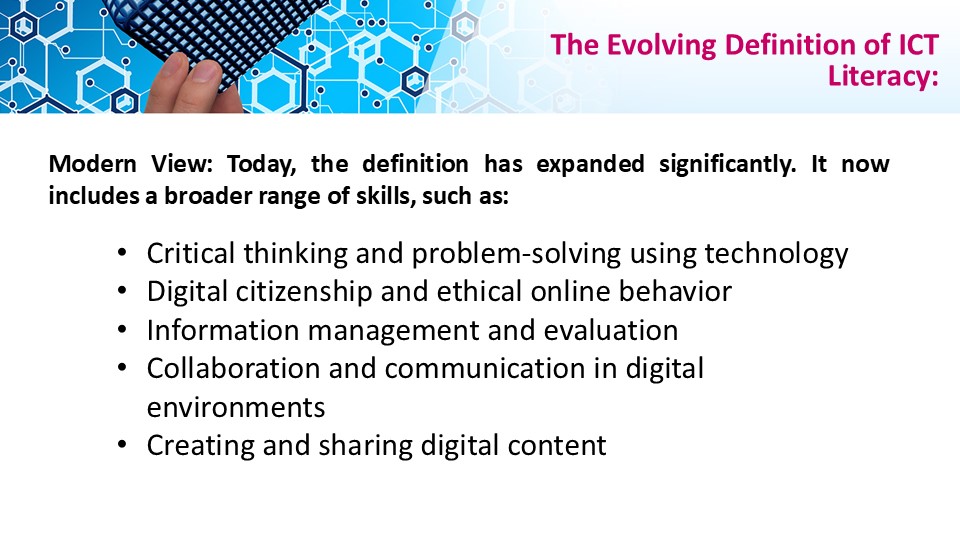 The Evolving Definition of ICT Literacy:

Modern View: Today, the definition has expanded significantly. It now includes a broader range of skills, such as:

• Critical thinking and problem-solving using technology
• Digital citizenship and ethical online behavior
• Information management and evaluation
• Collaboration and communication in digital environments
• Creating and sharing digital content